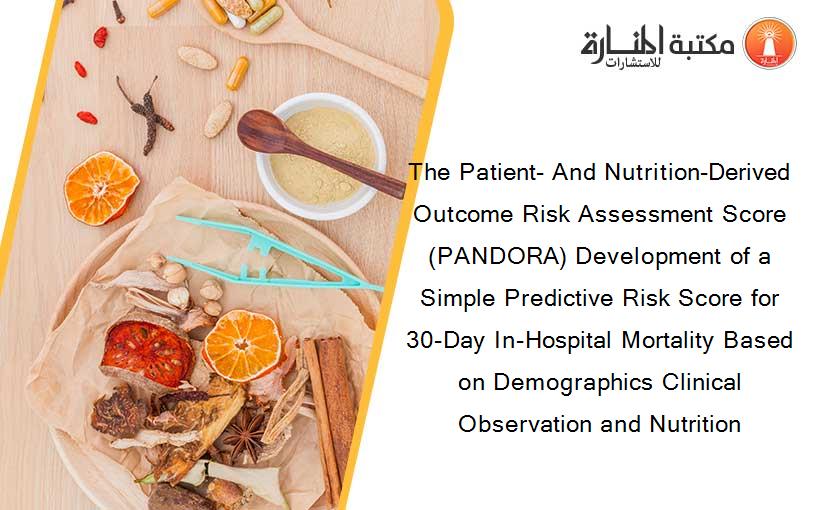 مكتبة المنارة للاستشارات

The Patient- And Nutrition-Derived Outcome Risk Assessment Score (PANDORA) Development of a Simple Predictive Risk Score for 30-Day In-Hospital Mortality Based on Demographics Clinical Observation and Nutrition